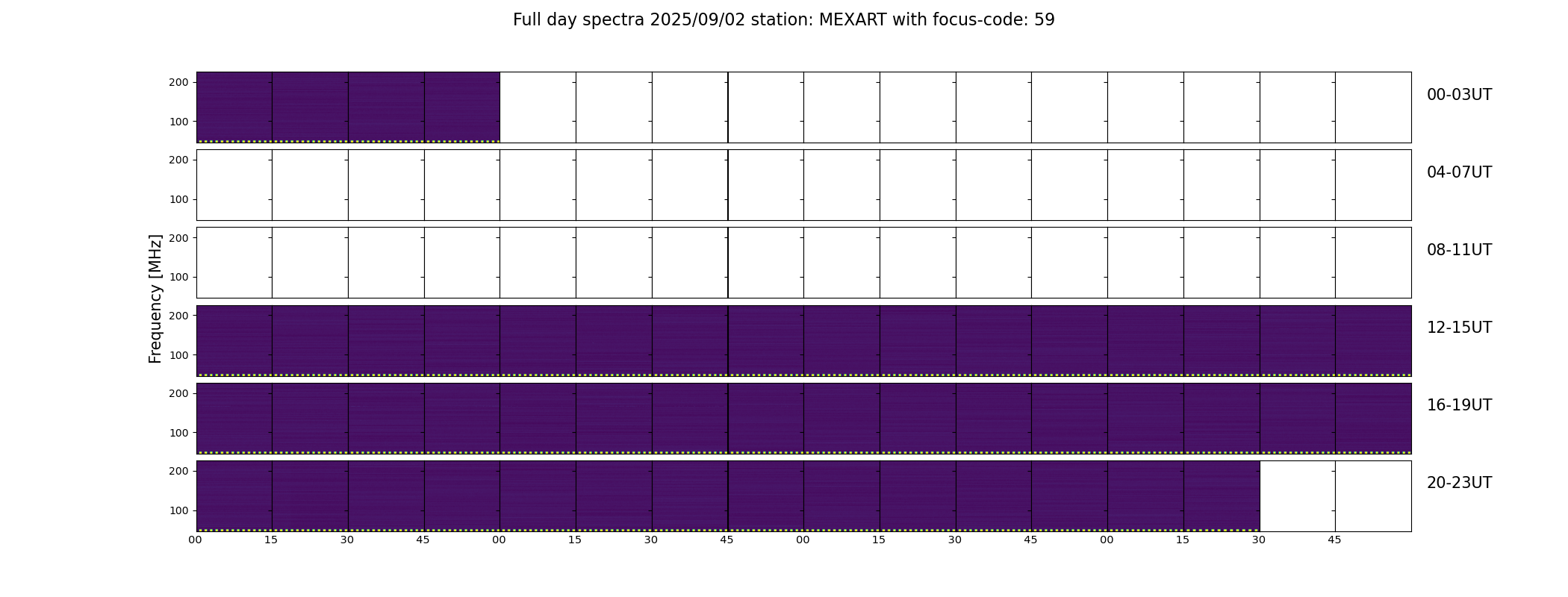 Full day spectra 2025/09/02 station: MEXART with focus-code: 59

Frequency [MHz]

200
100
00-03UT

200
100
04-07UT

200
100
08-11UT

200
100
12-15UT

200
100
16-19UT

200
100
20-23UT

00 15 30 45 00 15 30 45 00 15 30 45 00 15 30 45